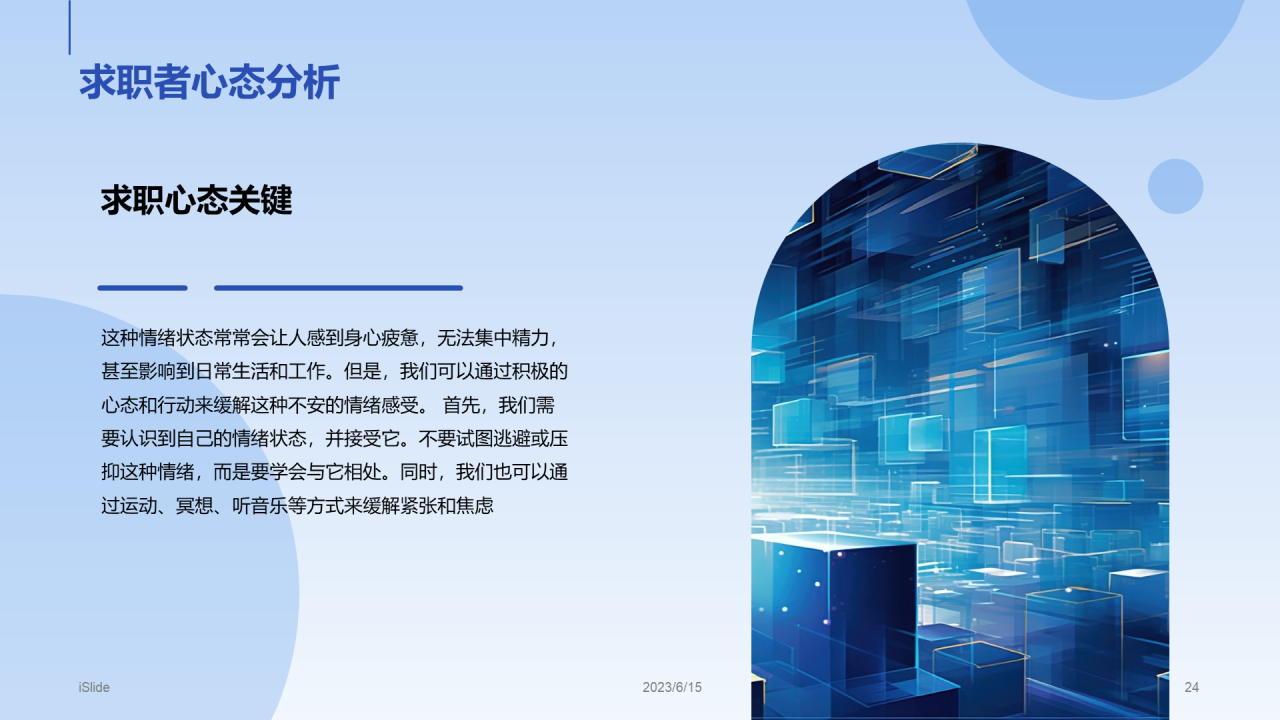 求职者心态分析

求职心态关键

这种情绪状态常常会让人感到身心疲惫，无法集中精力，甚至影响到日常生活和工作。但是，我们可以通过积极的心态和行动来缓解这种不安的情绪感受。 首先，我们需要认识到自己的情绪状态，并接受它。不要试图逃避或压抑这种情绪，而是要学会与它相处。同时，我们也可以通过运动、冥想、听音乐等方式来缓解紧张和焦虑

iSlide

2023/6/15

24